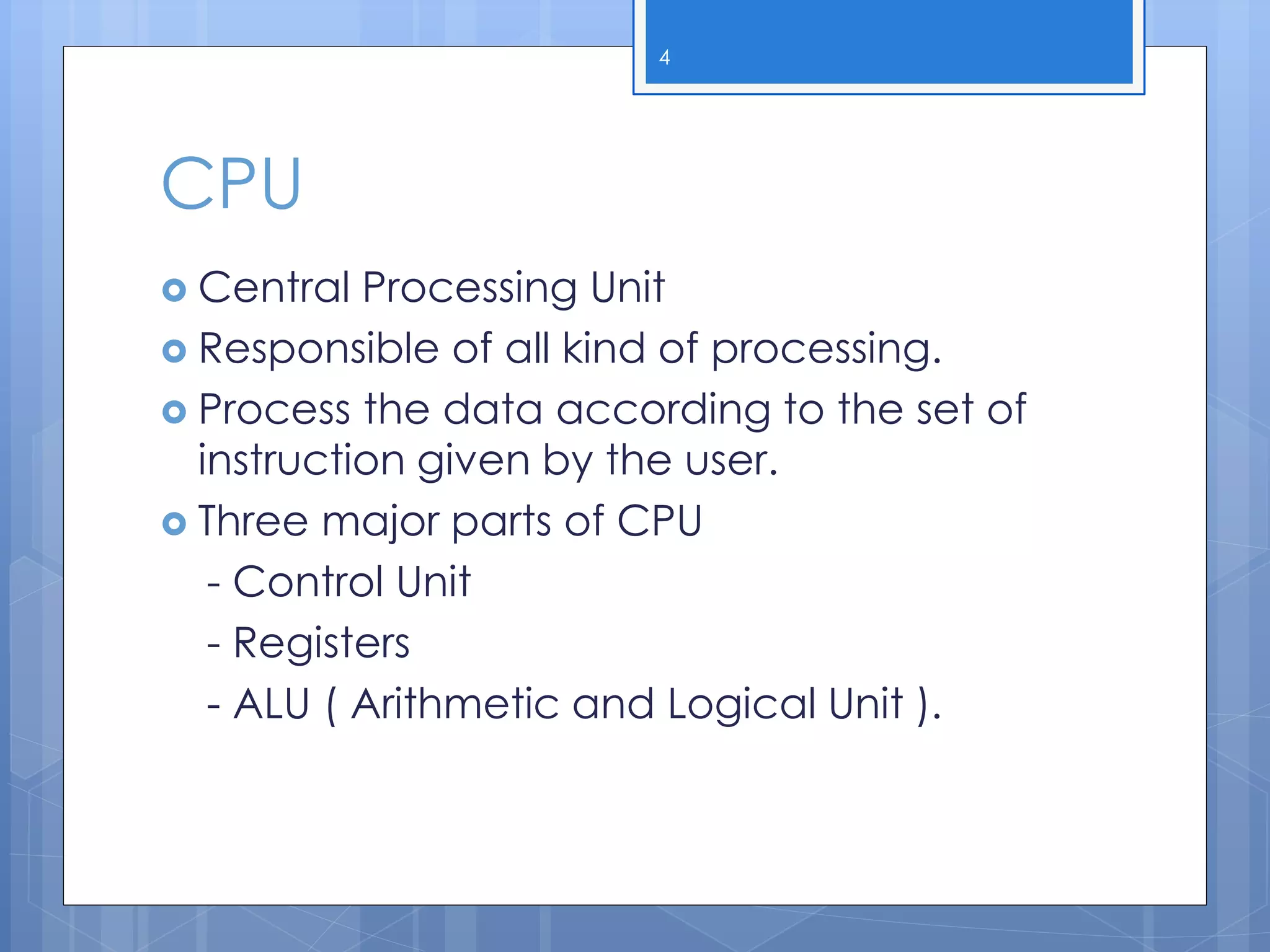 4

CPU

Central Processing Unit

Responsible of all kind of processing.

Process the data according to the set of instruction given by the user.

Three major parts of CPU
- Control Unit
- Registers
- ALU ( Arithmetic and Logical Unit ).